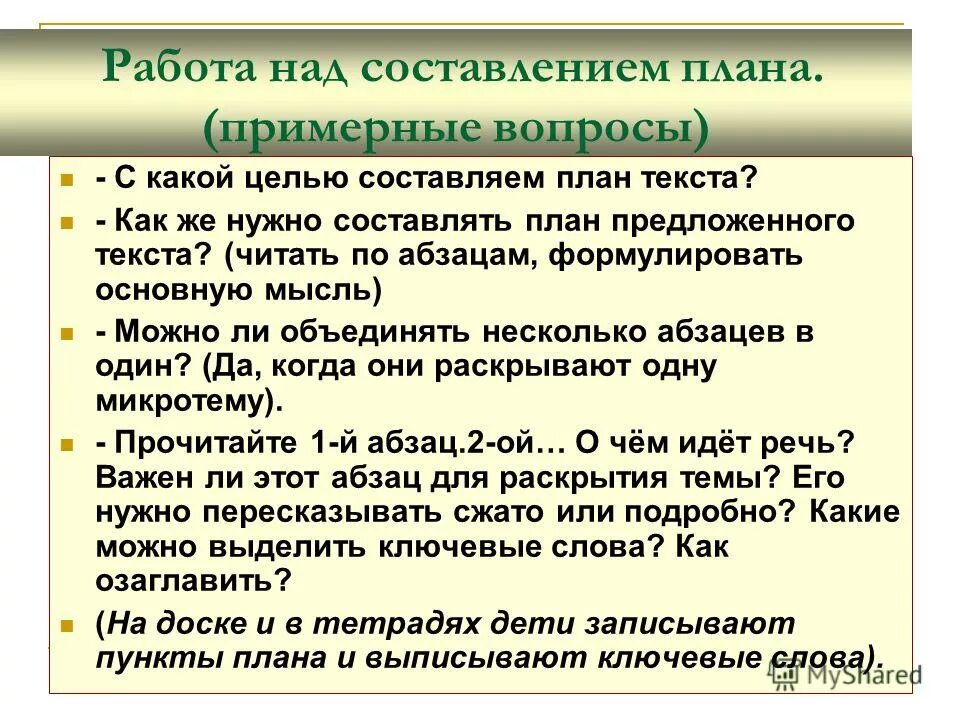 Работа над составлением плана. (примерные вопросы)

- С какой целью составляем план текста?

- Как же нужно составлять план предложенного текста? (читать по абзацам, формулировать основную мысль)

- Можно ли объединять несколько абзацев в один? (Да, когда они раскрывают одну микротему).

- Прочитайте 1-й абзац.2-ой… О чём идёт речь? Важен ли этот абзац для раскрытия темы? Его нужно пересказывать сжато или подробно? Какие можно выделить ключевые слова? Как озаглавить?

(На доске и в тетрадях дети записывают пункты плана и выписывают ключевые слова).

MyShared